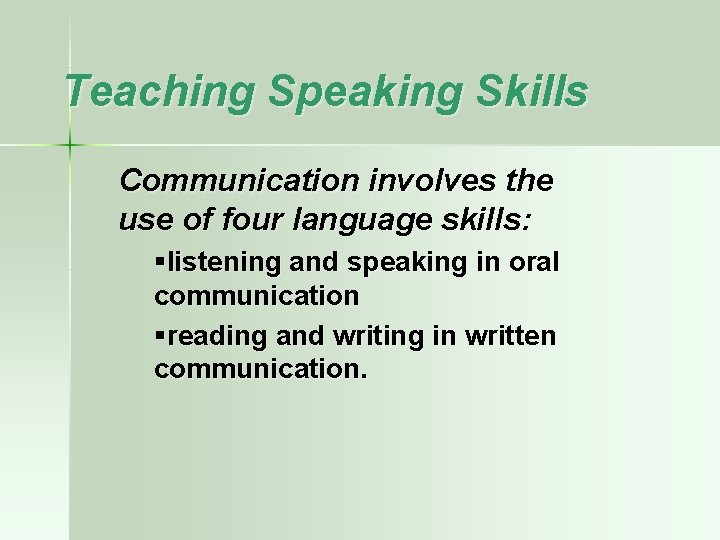 Teaching Speaking Skills

Communication involves the use of four language skills:

▪listening and speaking in oral communication

▪reading and writing in written communication.